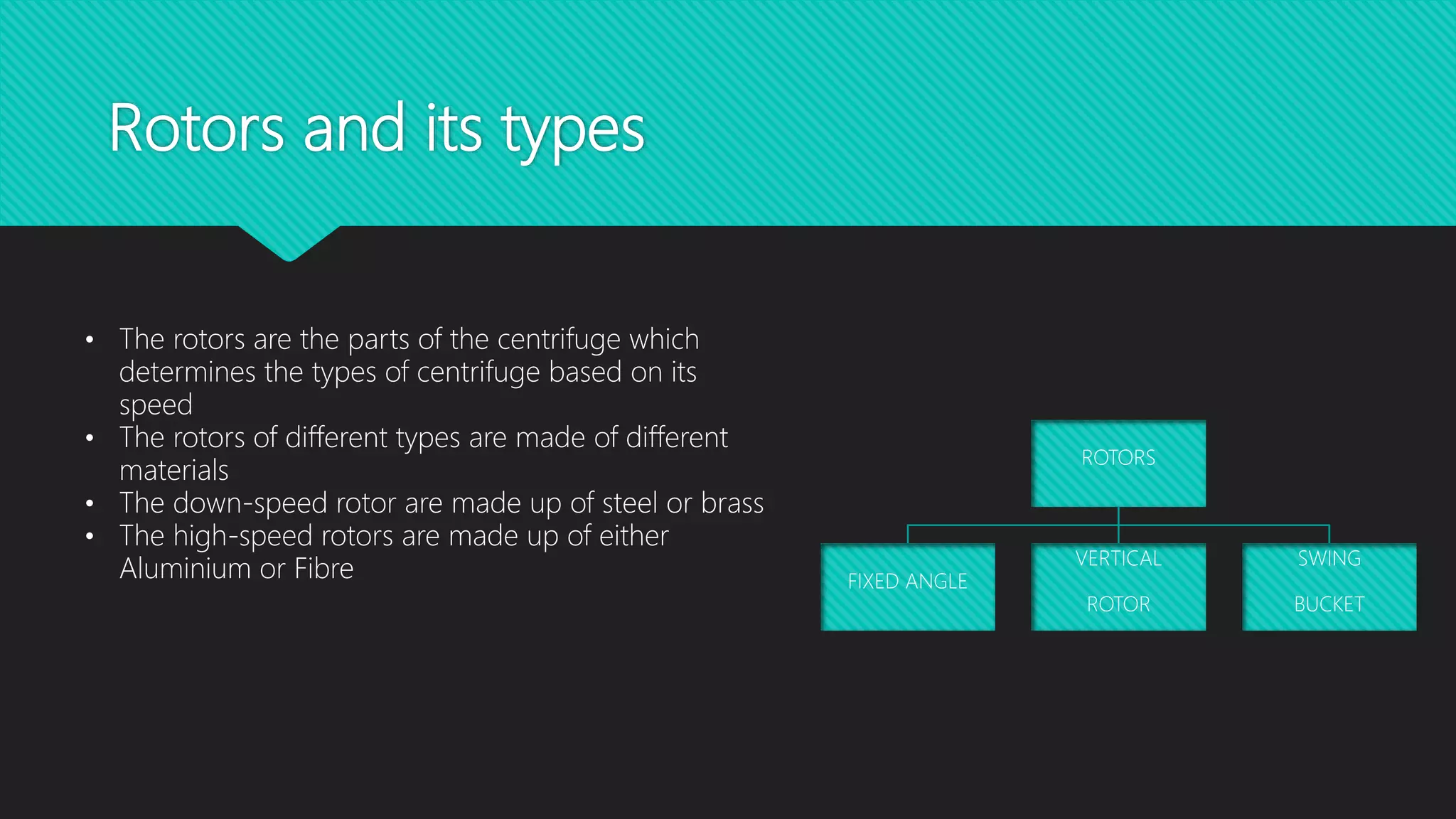 Rotors and its types

• The rotors are the parts of the centrifuge which determines the types of centrifuge based on its speed
• The rotors of different types are made of different materials
• The down-speed rotor are made up of steel or brass
• The high-speed rotors are made up of either Aluminium or Fibre

ROTORS

FIXED ANGLE

VERTICAL

ROTOR

SWING

BUCKET